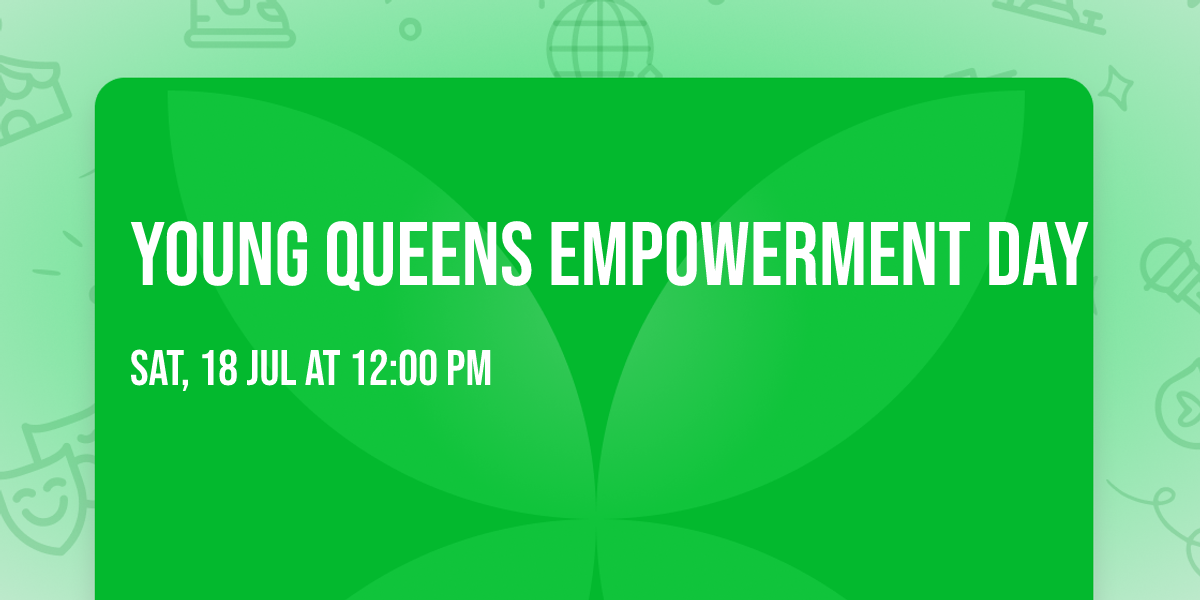 YOUNG QUEENS EMPOWERMENT DAY

SAT, 18 JUL AT 12:00 PM